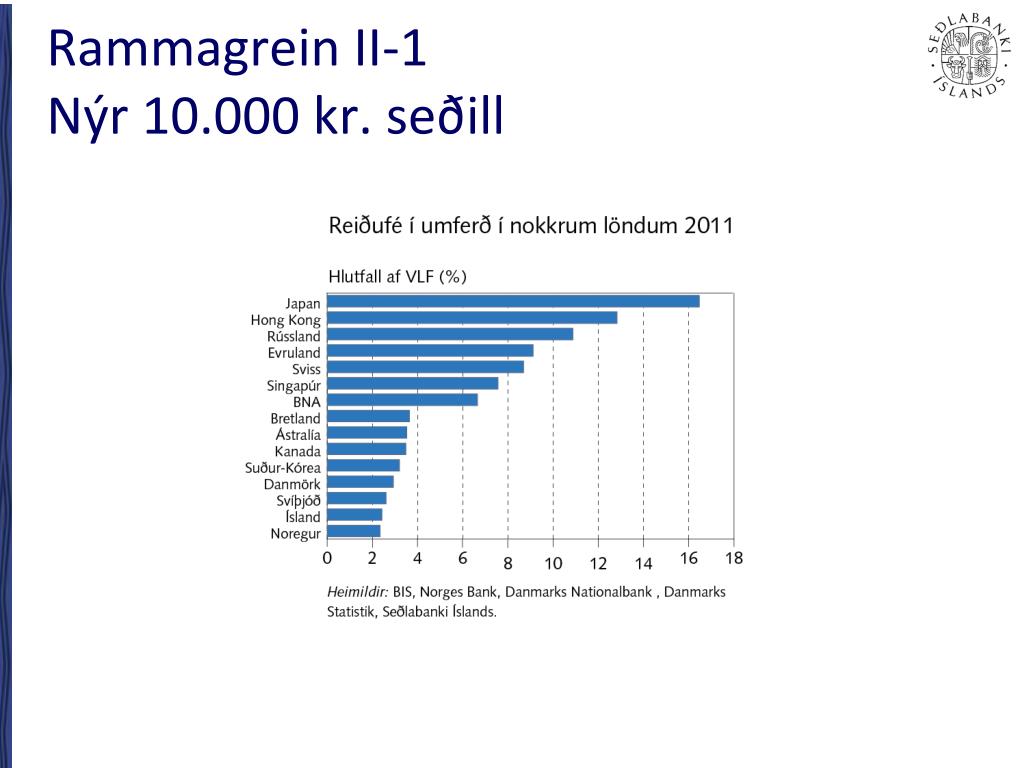 Rammagrein II-1
Nýr 10.000 kr. seðill

SEÐLABANKI ÍSLANDS

Reiðufé í umferð í nokkrum löndum 2011

Hlutfall af VLF (%)

Japan
Hong Kong
Rússland
Evruland
Sviss
Singapúr
BNA
Bretland
Ástralía
Kanada
Suður-Kórea
Danmörk
Svíþjóð
Ísland
Noregur

0 2 4 6 8 10 12 14 16 18

Heimildir: BIS, Norges Bank, Danmarks Nationalbank , Danmarks Statistik, Seðlabanki Íslands.